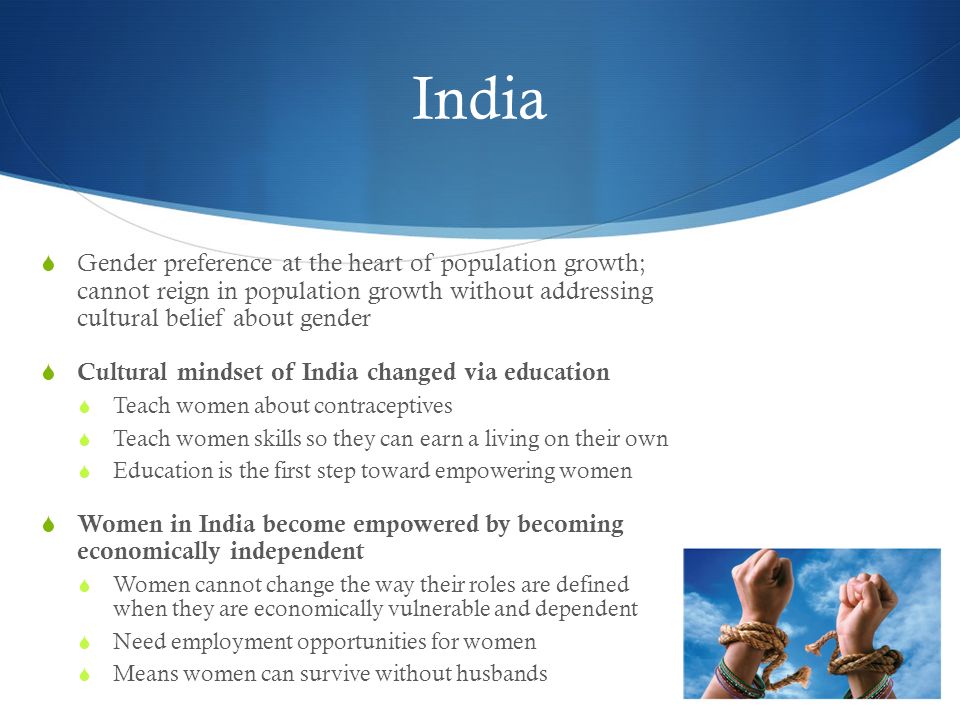 India

Gender preference at the heart of population growth; cannot reign in population growth without addressing cultural belief about gender

Cultural mindset of India changed via education

Teach women about contraceptives

Teach women skills so they can earn a living on their own

Education is the first step toward empowering women

Women in India become empowered by becoming economically independent

Women cannot change the way their roles are defined when they are economically vulnerable and dependent

Need employment opportunities for women

Means women can survive without husbands